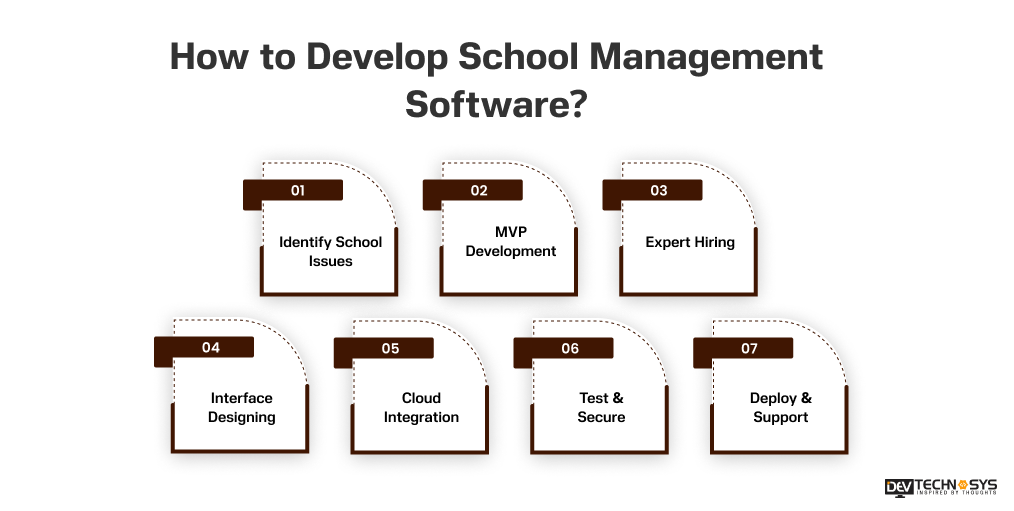 How to Develop School Management Software?

01
Identify School Issues

02
MVP Development

03
Expert Hiring

04
Interface Designing

05
Cloud Integration

06
Test & Secure

07
Deploy & Support

DEV TECHNOSYS
INSPIRED BY THOUGHTS